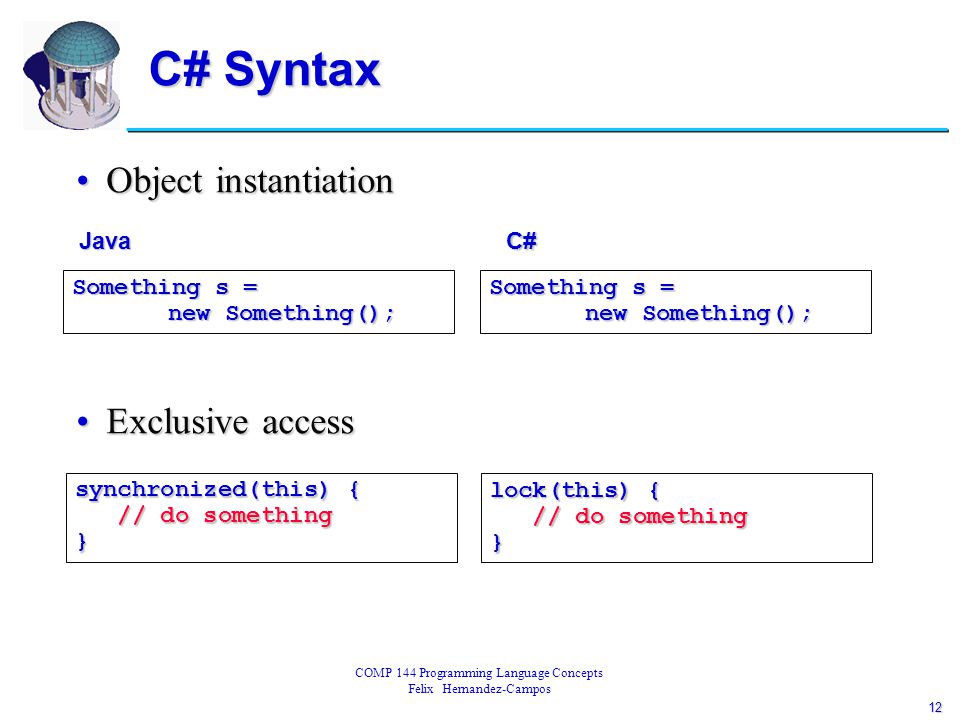 C# Syntax

• Object instantiation

Java

Something s =
new Something();

C#

Something s =
new Something();

• Exclusive access

synchronized(this) {
// do something
}

lock(this) {
// do something
}

COMP 144 Programming Language Concepts
Felix Hernandez-Campos

12